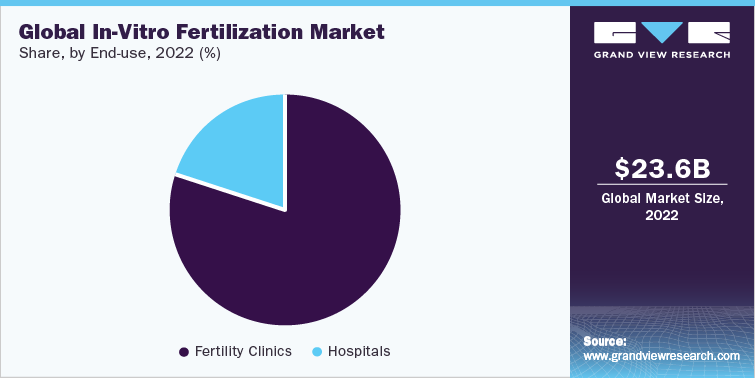 Global In-Vitro Fertilization Market
Share, by End-use, 2022 (%)

Fertility Clinics Hospitals

GRAND VIEW RESEARCH

$23.6B
Global Market Size, 2022

Source:
www.grandviewresearch.com